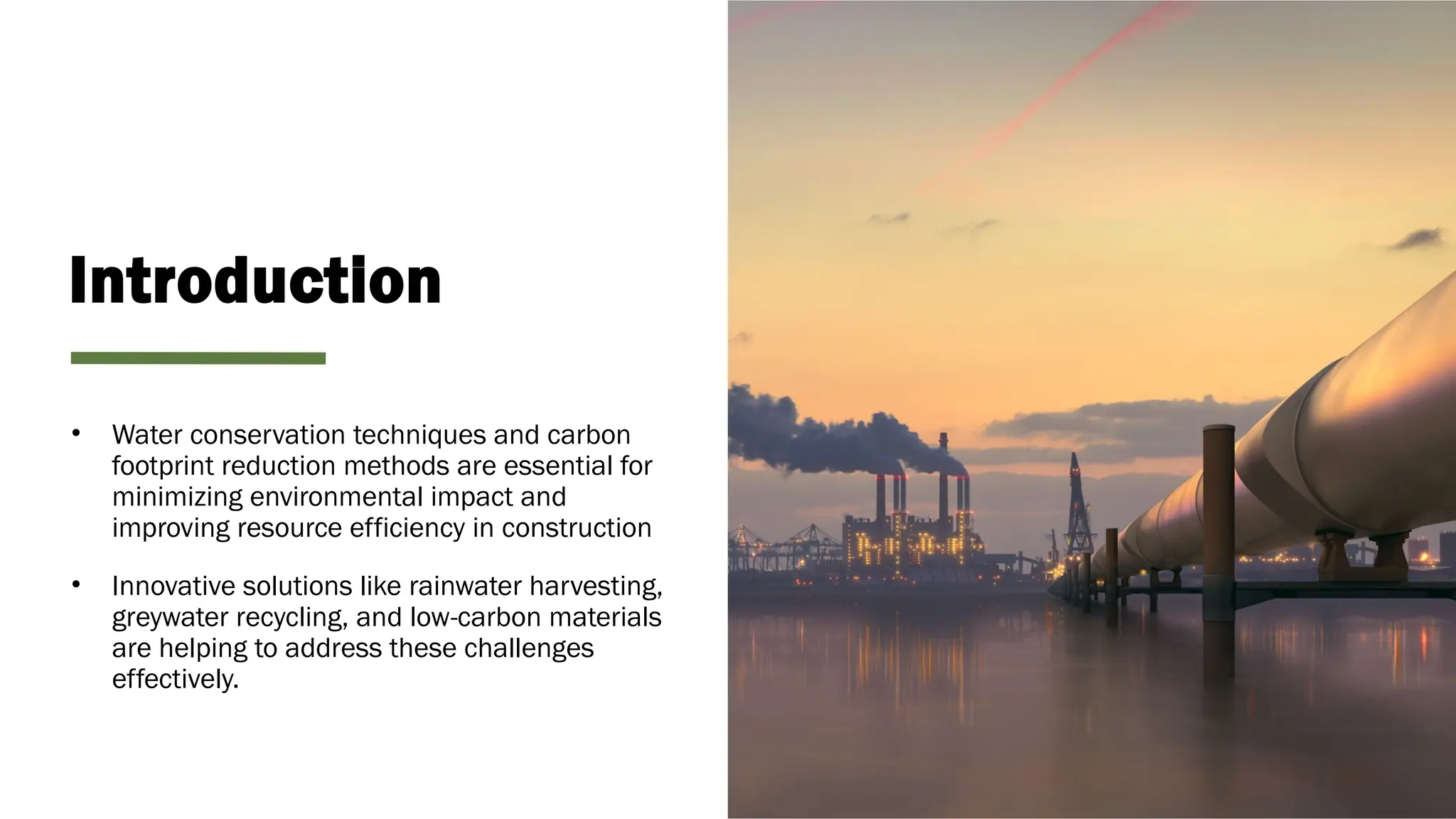 Introduction

• Water conservation techniques and carbon footprint reduction methods are essential for minimizing environmental impact and improving resource efficiency in construction

• Innovative solutions like rainwater harvesting, greywater recycling, and low-carbon materials are helping to address these challenges effectively.